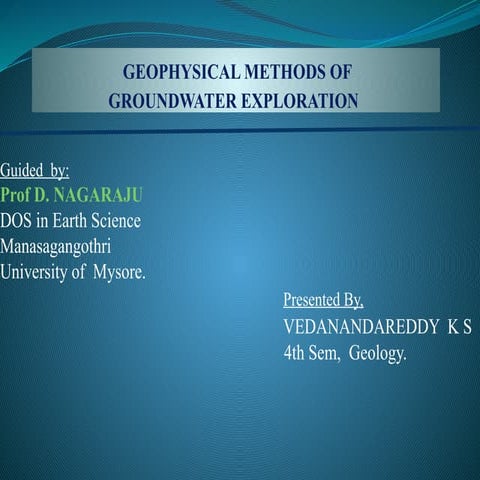 GEOPHYSICAL METHODS OF
GROUNDWATER EXPLORATION

Guided by:
Prof D. NAGARAJU
DOS in Earth Science
Manasagangothri
University of Mysore.

Presented By,
VEDANANDAREDDY K S
4th Sem, Geology.